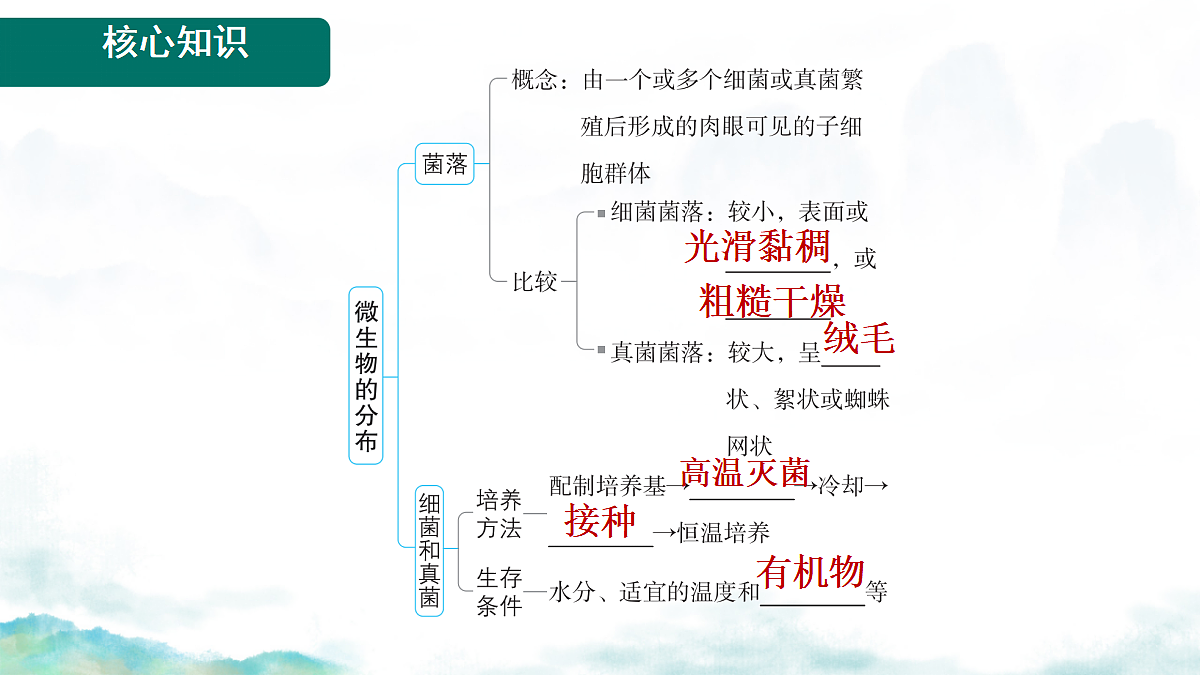 核心知识

微生物的分布

菌落

概念：由一个或多个细菌或真菌繁殖后形成的肉眼可见的子细胞群体

比较

细菌菌落：较小，表面或光滑黏稠，或粗糙干燥

真菌菌落：较大，呈绒毛状、絮状或蜘蛛网状

细菌和真菌

培养方法

配制培养基→高温灭菌→冷却→接种→恒温培养

生存条件

水分、适宜的温度和有机物等